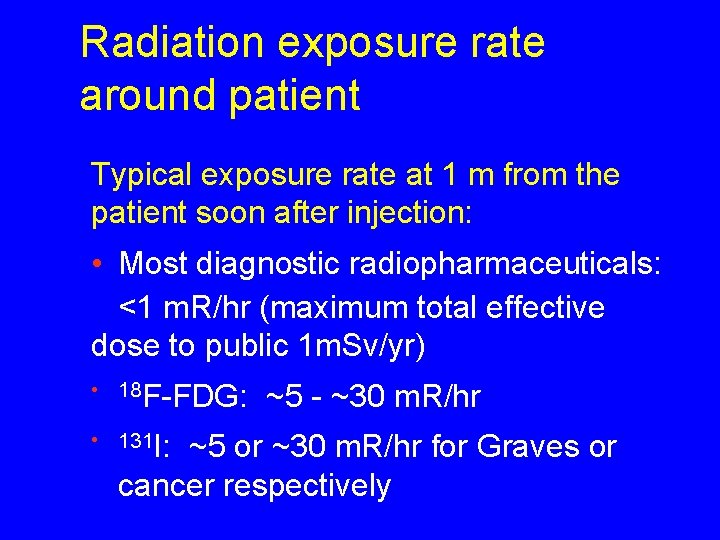 Radiation exposure rate around patient

Typical exposure rate at 1 m from the patient soon after injection:

• Most diagnostic radiopharmaceuticals: <1 mR/hr (maximum total effective dose to public 1mSv/yr)

• $^{18}$F-FDG: ~5 - ~30 mR/hr

• $^{131}$I: ~5 or ~30 mR/hr for Graves or cancer respectively